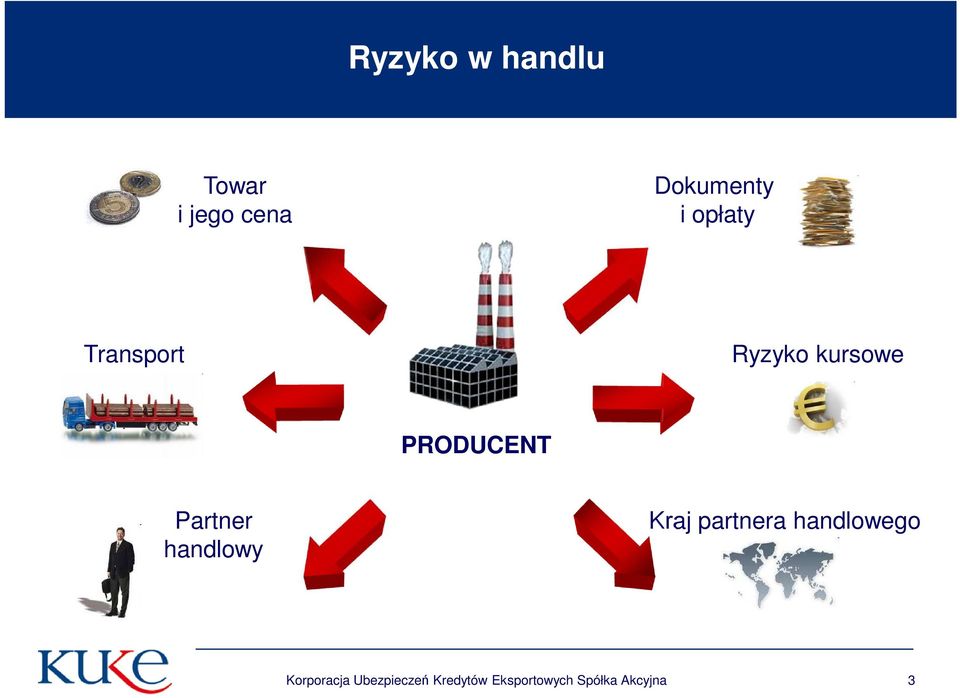 Ryzyko w handlu

Towar i jego cena

Dokumenty i opłaty

Transport

Ryzyko kursowe

PRODUCENT

Partner handlowy

Kraj partnera handlowego

KUKE

Korporacja Ubezpieczeń Kredytów Eksportowych Spółka Akcyjna

3